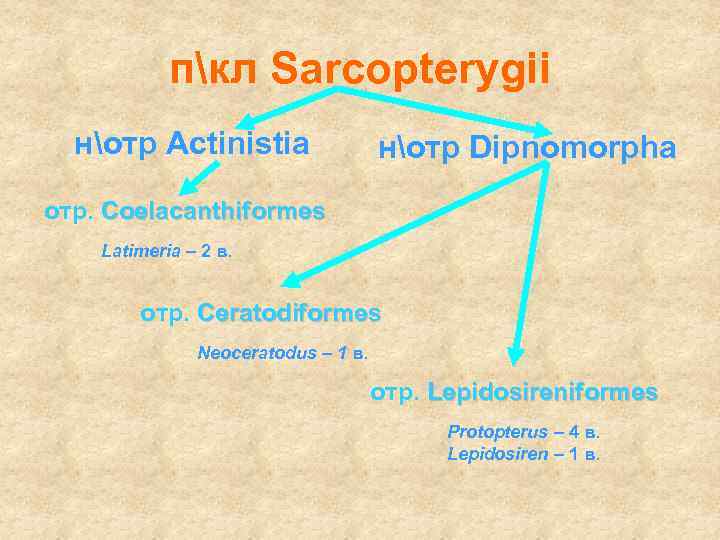 п\кл Sarcopterygii

н\отр Actinistia

н\отр Dipnomorpha

отр. Coelacanthiformes

Latimeria – 2 в.

отр. Ceratodiformes

Neoceratodus – 1 в.

отр. Lepidosireniformes

Protopterus – 4 в.
Lepidosiren – 1 в.